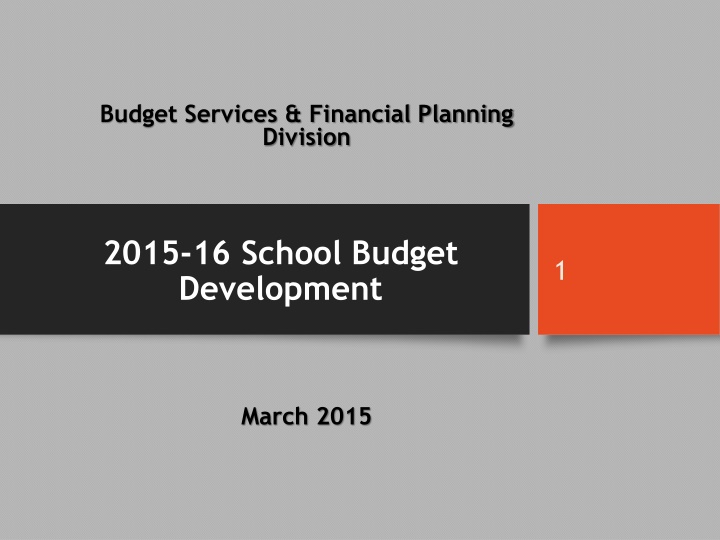 Budget Services & Financial Planning Division

2015-16 School Budget Development

1

March 2015